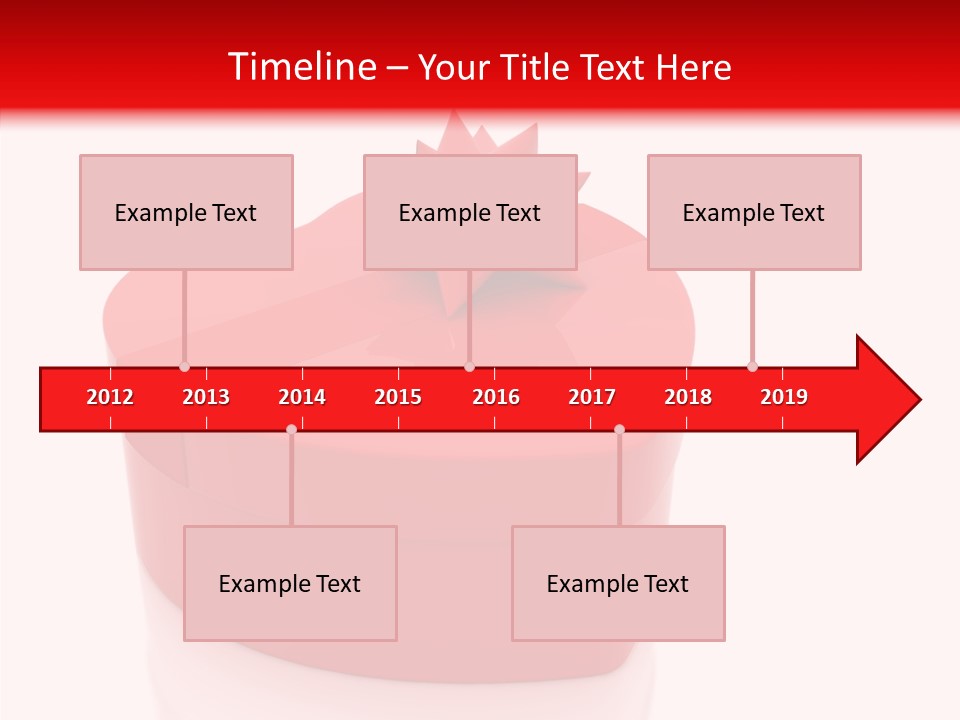 Timeline – Your Title Text Here

Example Text

Example Text

Example Text

2012 2013 2014 2015 2016 2017 2018 2019

Example Text

Example Text